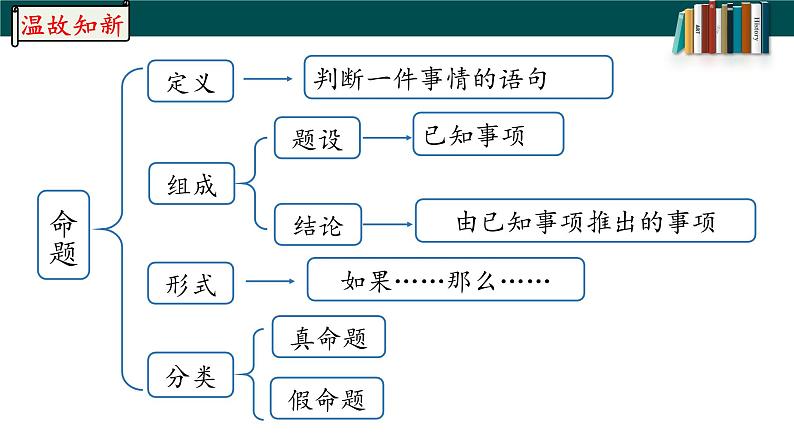 温故知新

ART

History

命题

定义

判断一件事情的语句

组成

题设

已知事项

结论

由已知事项推出的事项

形式

如果……那么……

分类

真命题

假命题